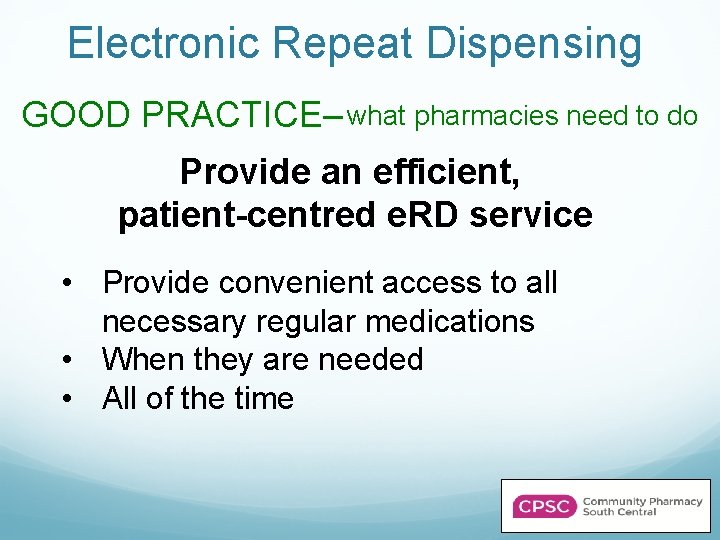 Electronic Repeat Dispensing

GOOD PRACTICE– what pharmacies need to do

Provide an efficient, patient-centred eRD service

• Provide convenient access to all necessary regular medications
• When they are needed
• All of the time

CPSC Community Pharmacy South Central